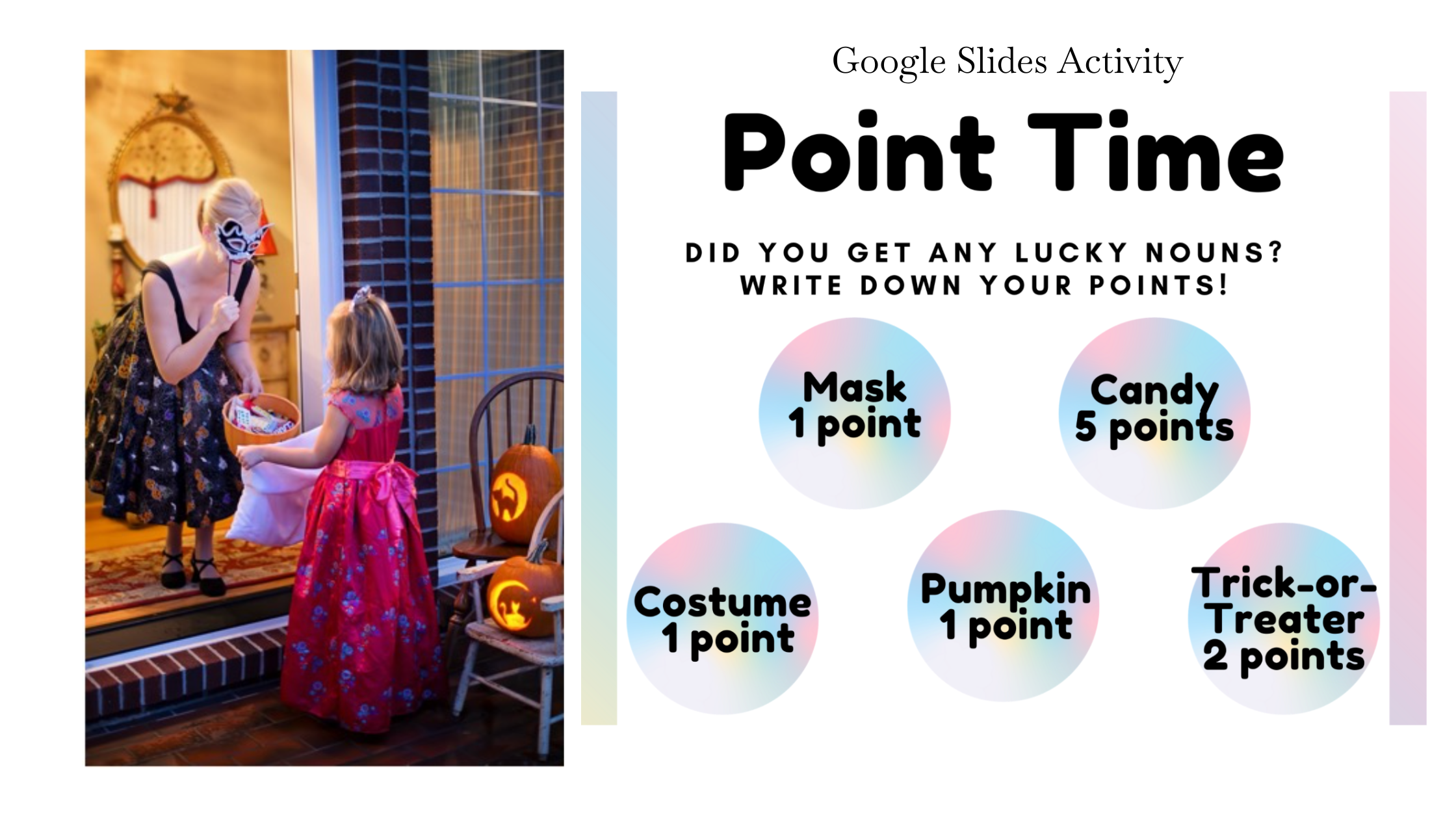 Google Slides Activity

Point Time

DID YOU GET ANY LUCKY NOUNS? WRITE DOWN YOUR POINTS!

Mask
1 point

Candy
5 points

Costume
1 point

Pumpkin
1 point

Trick-or-Treater
2 points